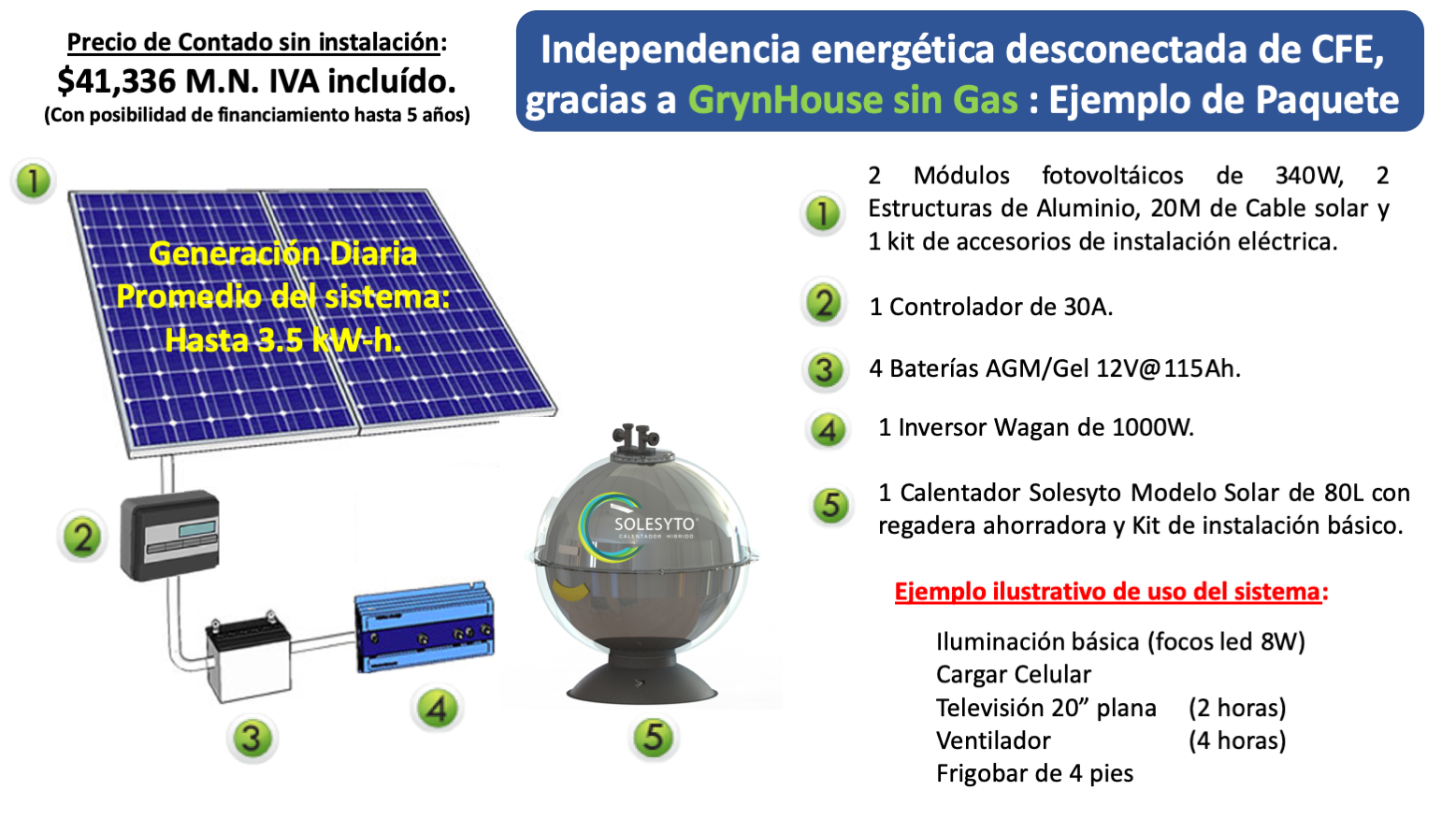 Precio de Contado sin instalación:
$41,336 M.N. IVA incluído.
(Con posibilidad de financiamiento hasta 5 años)

Independencia energética desconectada de CFE, gracias a GrynHouse sin Gas : Ejemplo de Paquete

1

Generación Diaria Promedio del sistema: Hasta 3.5 kW-h.

2

3

4

SOLESYTO
CALENTADOR HIBRIDO

5

1 2 Módulos fotovoltáicos de 340W, 2 Estructuras de Aluminio, 20M de Cable solar y 1 kit de accesorios de instalación eléctrica.

2 1 Controlador de 30A.

3 4 Baterías AGM/Gel 12V@115Ah.

4 1 Inversor Wagan de 1000W.

5 1 Calentador Solesyto Modelo Solar de 80L con regadera ahorradora y Kit de instalación básico.

Ejemplo ilustrativo de uso del sistema:

Iluminación básica (focos led 8W)
Cargar Celular
Televisión 20” plana (2 horas)
Ventilador (4 horas)
Frigobar de 4 pies